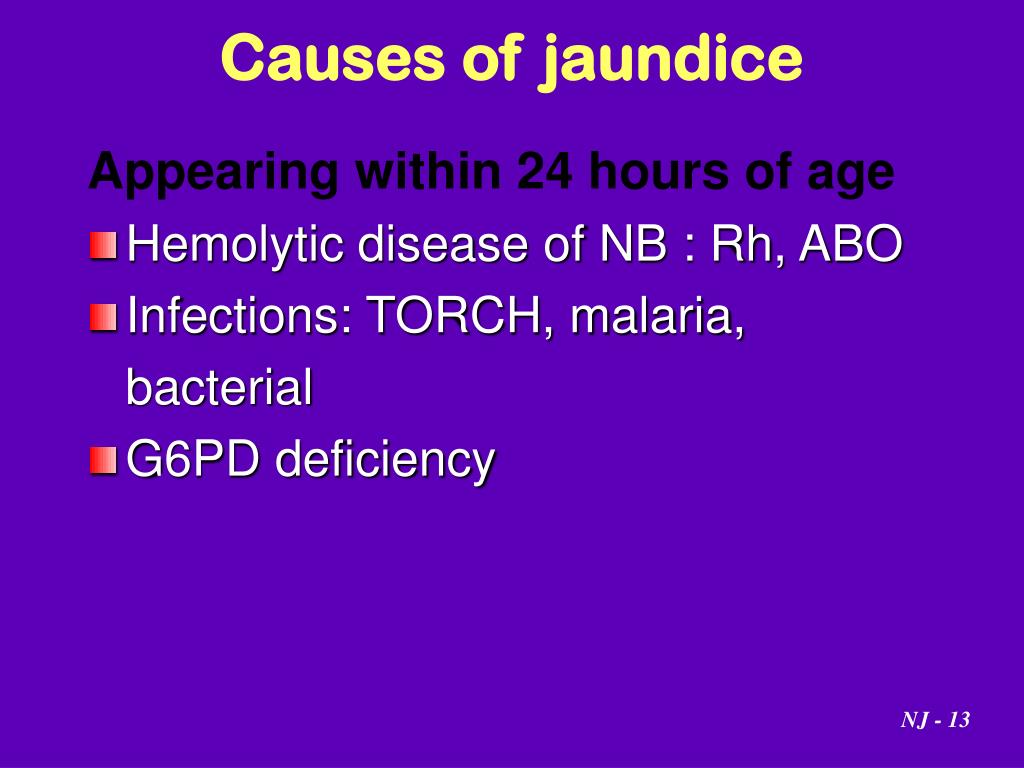 Causes of jaundice

Appearing within 24 hours of age

Hemolytic disease of NB : Rh, ABO
Infections: TORCH, malaria, bacterial
G6PD deficiency

NJ - 13